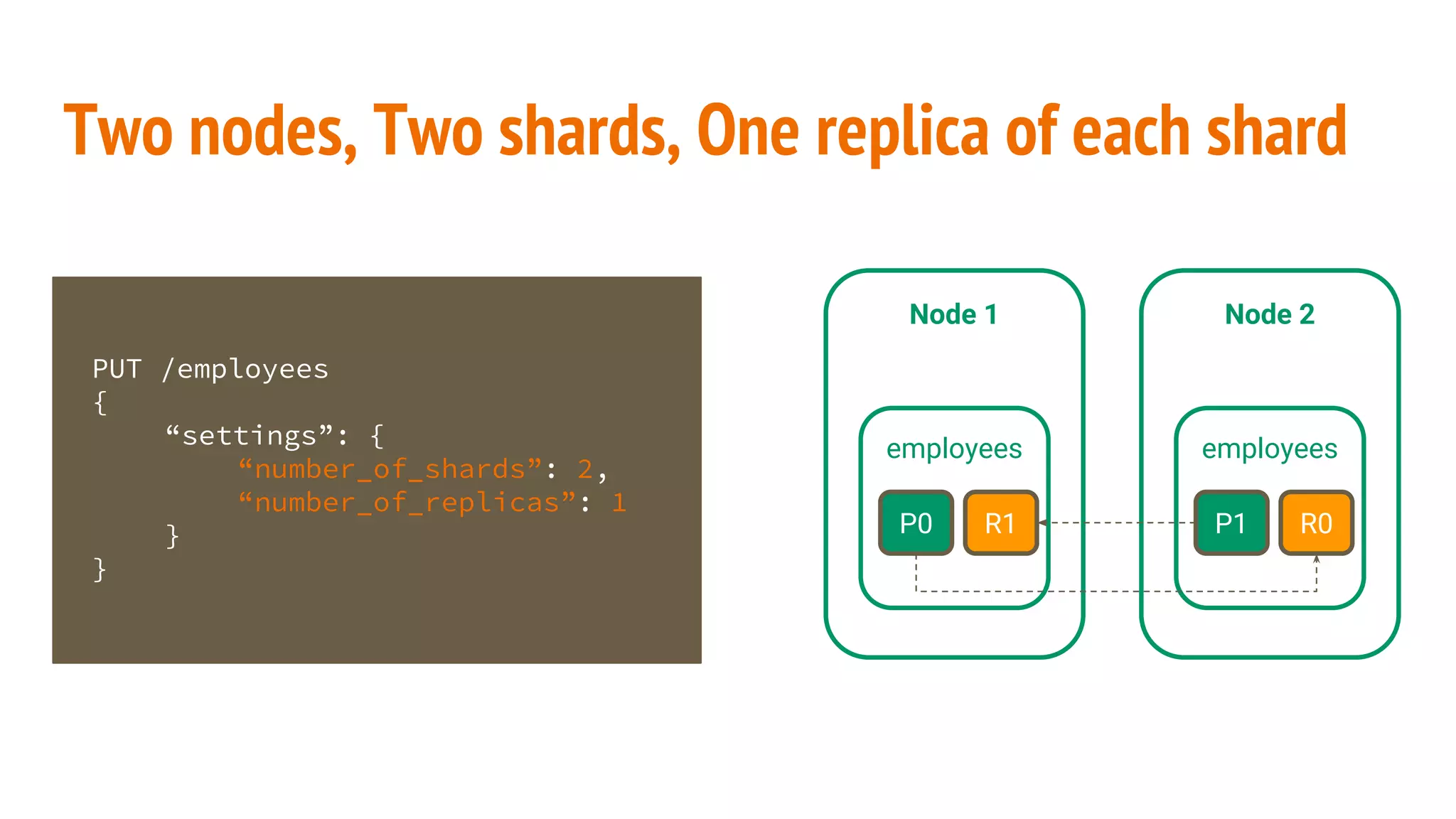 Two nodes, Two shards, One replica of each shard

PUT /employees
{
“settings”: {
“number_of_shards”: 2,
“number_of_replicas”: 1
}
}

Node 1

employees

P0

R1

Node 2

employees

P1

R0